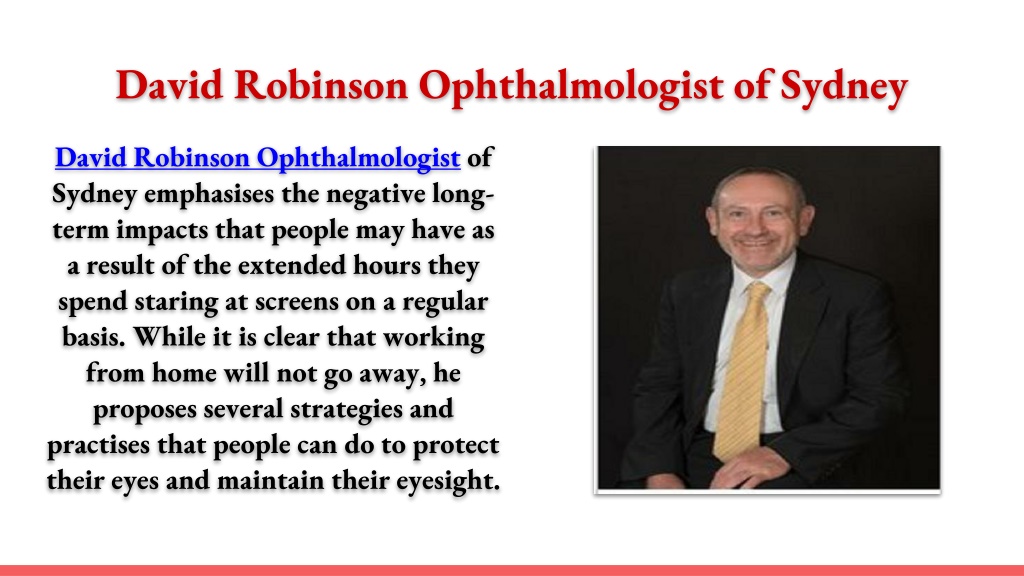 David Robinson Ophthalmologist of Sydney

David Robinson Ophthalmologist of Sydney emphasises the negative long-term impacts that people may have as a result of the extended hours they spend staring at screens on a regular basis. While it is clear that working from home will not go away, he proposes several strategies and practises that people can do to protect their eyes and maintain their eyesight.